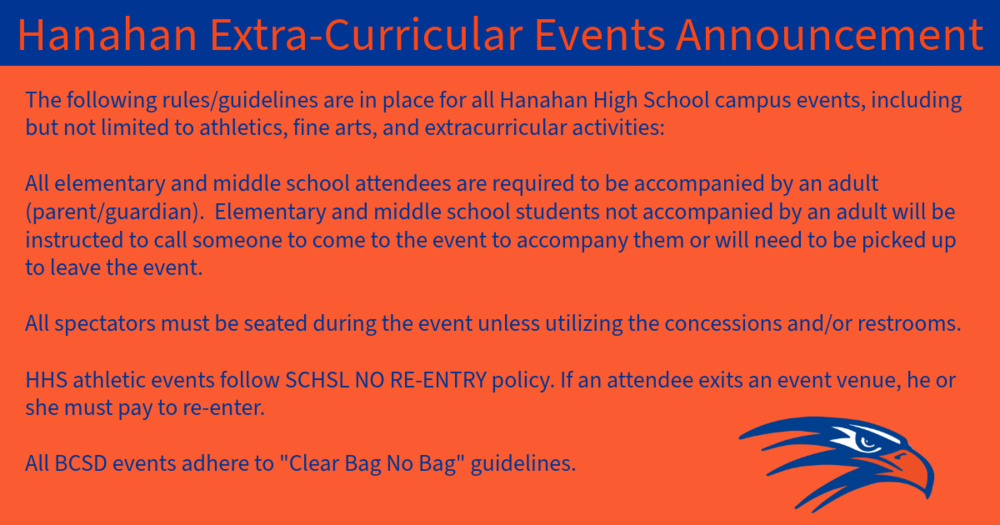 Hanahan Extra-Curricular Events Announcement

The following rules/guidelines are in place for all Hanahan High School campus events, including but not limited to athletics, fine arts, and extracurricular activities:

All elementary and middle school attendees are required to be accompanied by an adult (parent/guardian). Elementary and middle school students not accompanied by an adult will be instructed to call someone to come to the event to accompany them or will need to be picked up to leave the event.

All spectators must be seated during the event unless utilizing the concessions and/or restrooms.

HHS athletic events follow SCHSL NO RE-ENTRY policy. If an attendee exits an event venue, he or she must pay to re-enter.

All BCSD events adhere to "Clear Bag No Bag" guidelines.